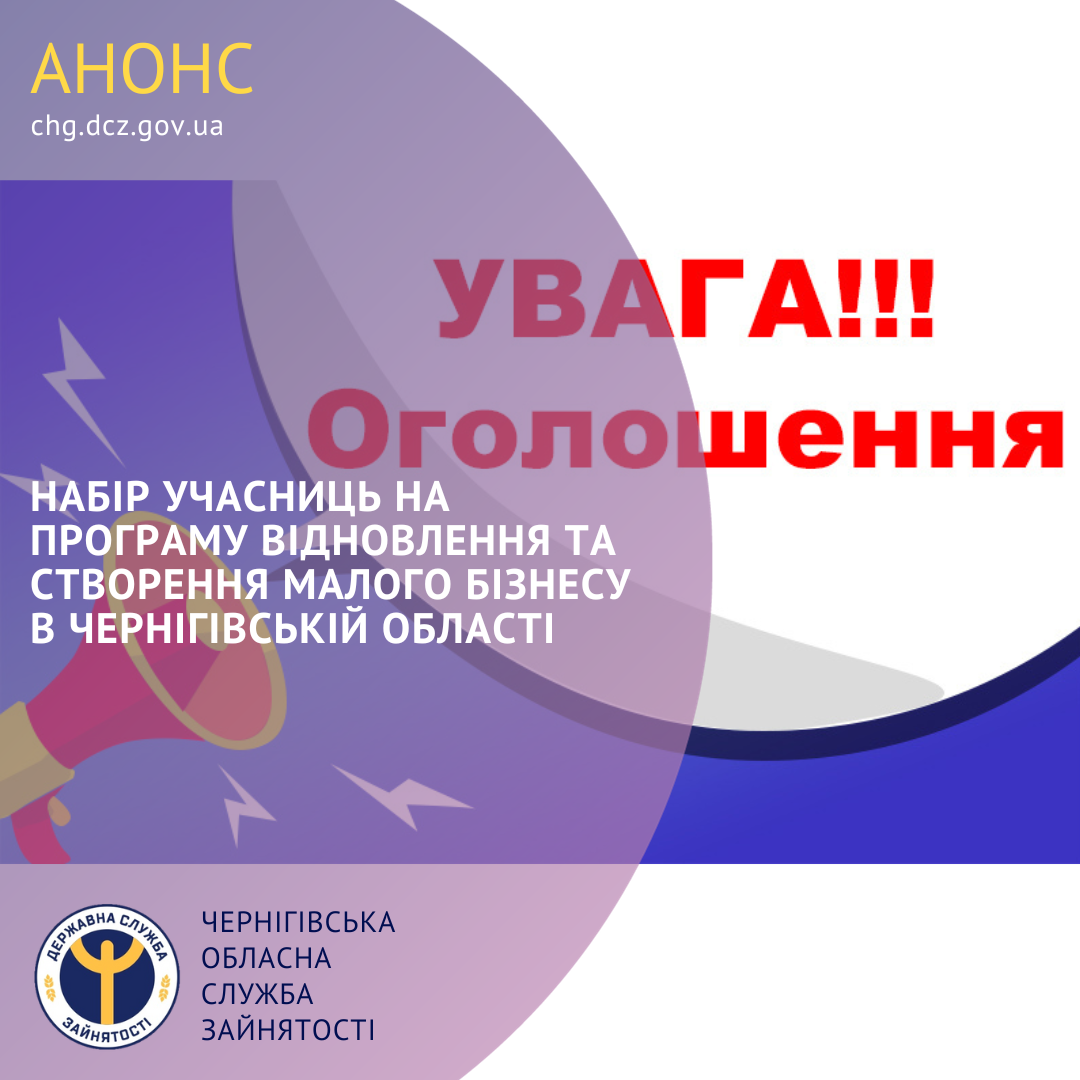 АНОНС
chg.dcz.gov.ua

УВАГА!!!
Оголошення

НАБІР УЧАСНИЦЬ НА ПРОГРАМУ ВІДНОВЛЕННЯ ТА СТВОРЕННЯ МАЛОГО БІЗНЕСУ В ЧЕРНІГІВСЬКІЙ ОБЛАСТІ

ДЕРЖАВНА СЛУЖБА ЗАЙНЯТОСТІ

ЧЕРНІГІВСЬКА ОБЛАСНА СЛУЖБА ЗАЙНЯТОСТІ